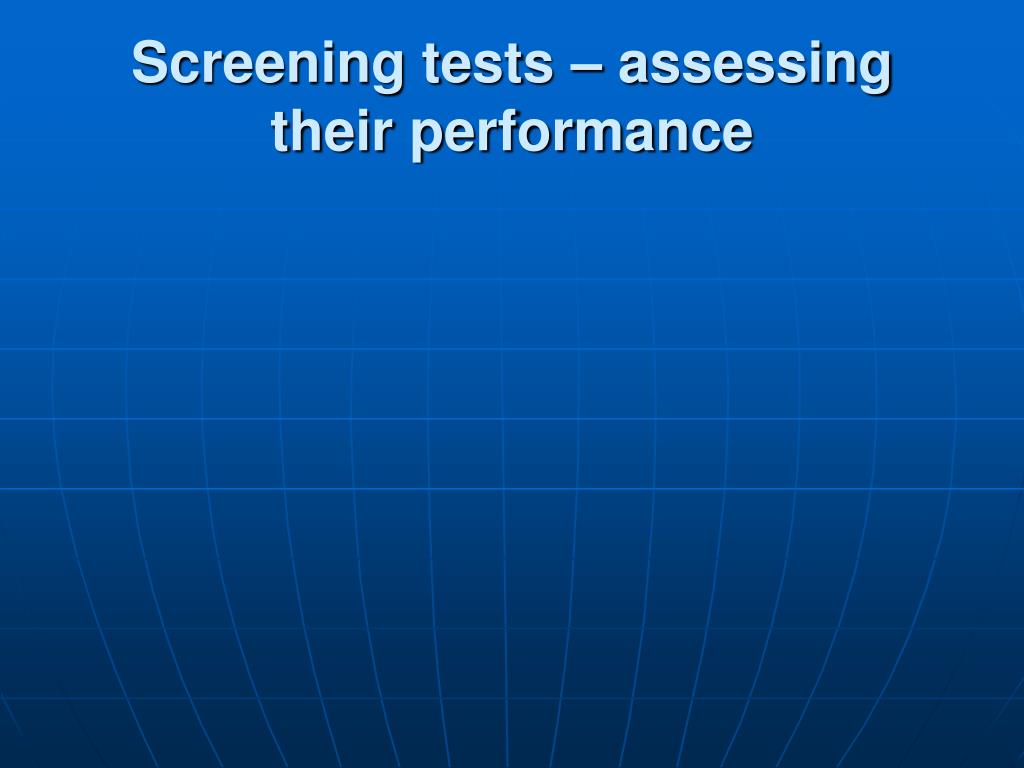 Screening tests – assessing their performance